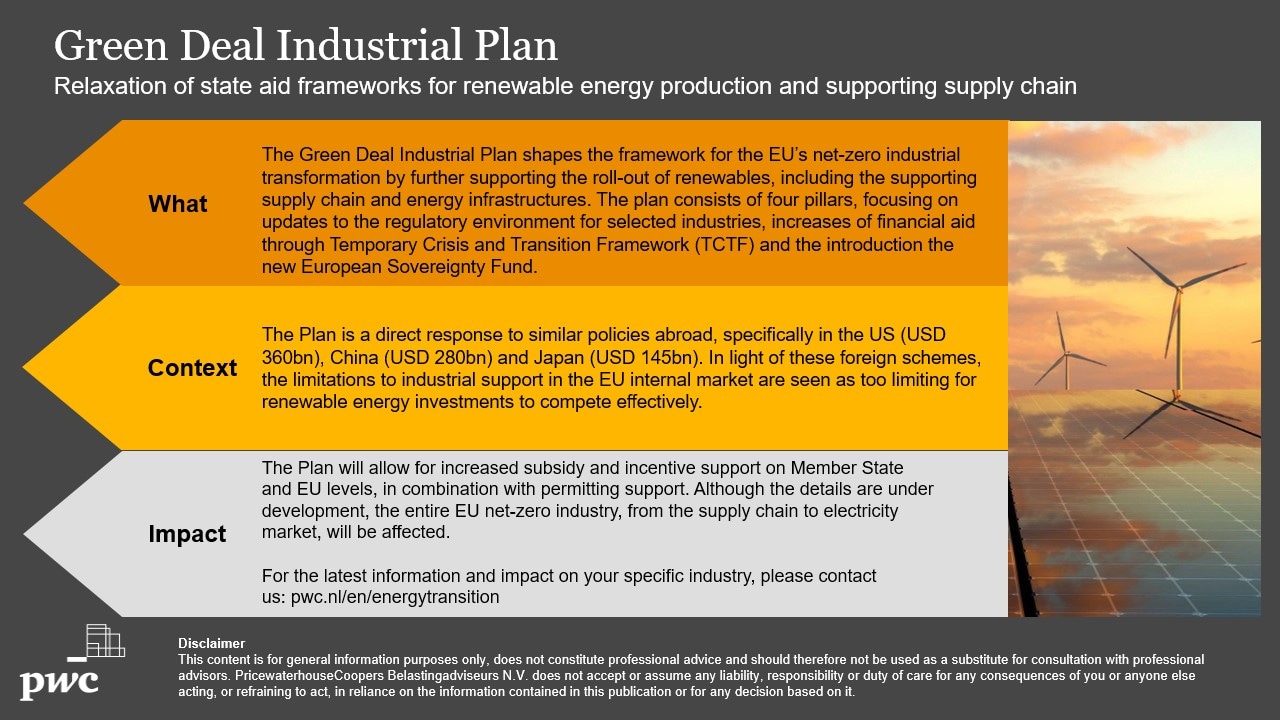 Green Deal Industrial Plan
Relaxation of state aid frameworks for renewable energy production and supporting supply chain

What

The Green Deal Industrial Plan shapes the framework for the EU's net-zero industrial transformation by further supporting the roll-out of renewables, including the supporting supply chain and energy infrastructures. The plan consists of four pillars, focusing on updates to the regulatory environment for selected industries, increases of financial aid through Temporary Crisis and Transition Framework (TCTF) and the introduction the new European Sovereignty Fund.

Context

The Plan is a direct response to similar policies abroad, specifically in the US (USD 360bn), China (USD 280bn) and Japan (USD 145bn). In light of these foreign schemes, the limitations to industrial support in the EU internal market are seen as too limiting for renewable energy investments to compete effectively.

Impact

The Plan will allow for increased subsidy and incentive support on Member State and EU levels, in combination with permitting support. Although the details are under development, the entire EU net-zero industry, from the supply chain to electricity market, will be affected.

For the latest information and impact on your specific industry, please contact us: pwc.nl/en/energytransition

pwc

Disclaimer
This content is for general information purposes only, does not constitute professional advice and should therefore not be used as a substitute for consultation with professional advisors. PricewaterhouseCoopers Belastingadviseurs N.V. does not accept or assume any liability, responsibility or duty of care for any consequences of you or anyone else acting, or refraining to act, in reliance on the information contained in this publication or for any decision based on it.